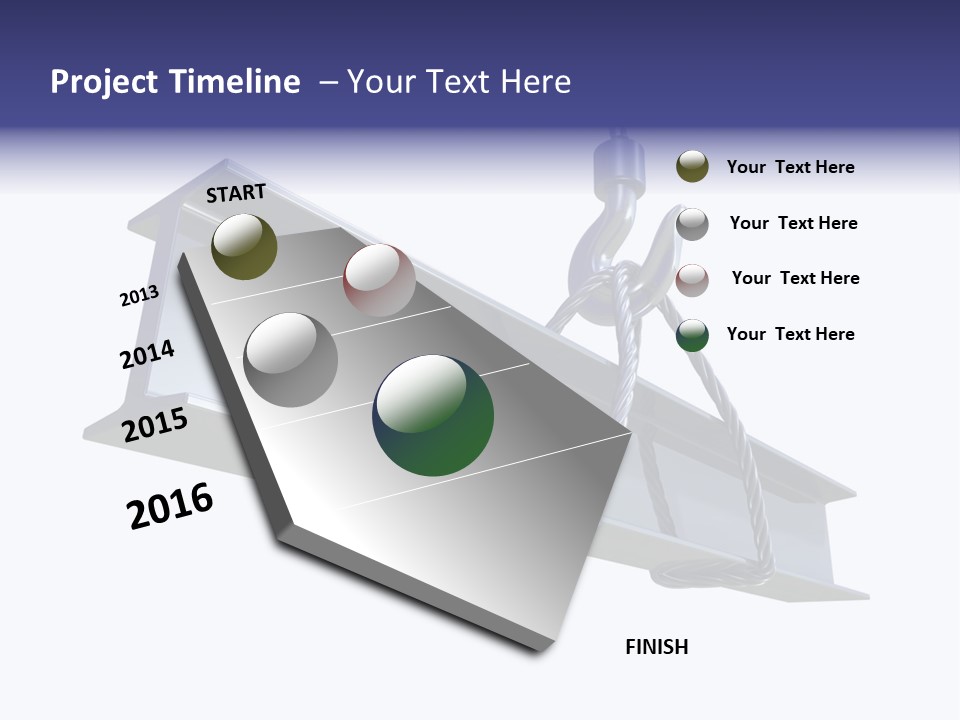 Project Timeline – Your Text Here

START

2013

2014

2015

2016

FINISH

Your Text Here

Your Text Here

Your Text Here

Your Text Here